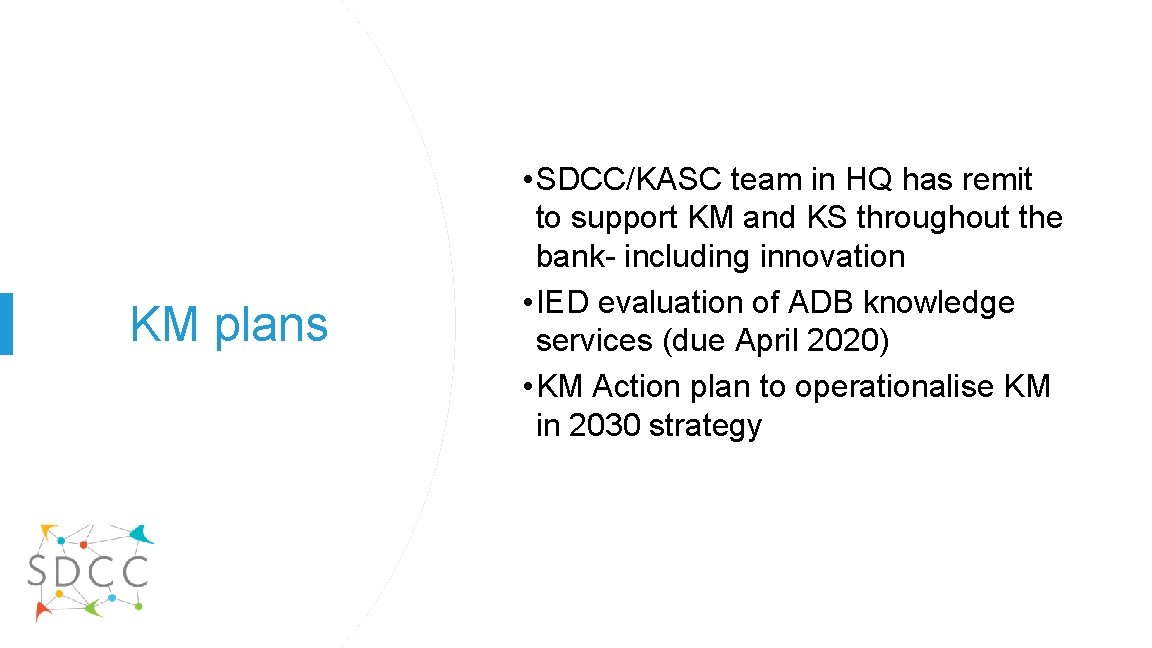 KM plans

• SDCC/KASC team in HQ has remit to support KM and KS throughout the bank- including innovation
• IED evaluation of ADB knowledge services (due April 2020)
• KM Action plan to operationalise KM in 2030 strategy

SDCC